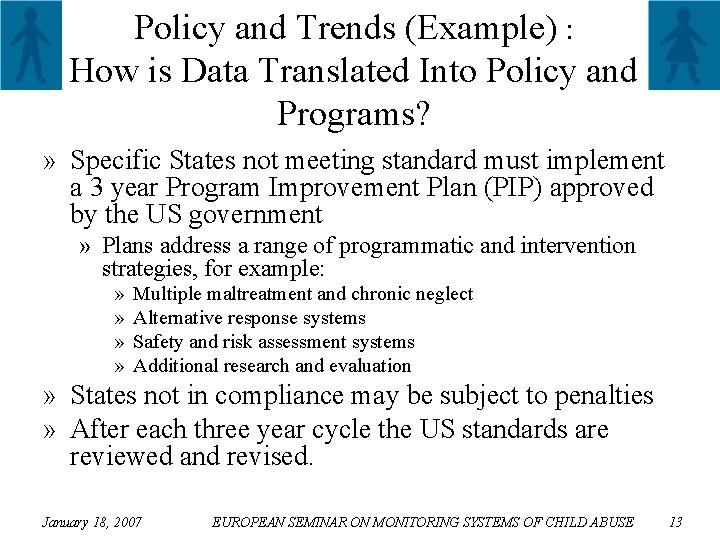 Policy and Trends (Example) : How is Data Translated Into Policy and Programs?

» Specific States not meeting standard must implement a 3 year Program Improvement Plan (PIP) approved by the US government

» Plans address a range of programmatic and intervention strategies, for example:

» Multiple maltreatment and chronic neglect

» Alternative response systems

» Safety and risk assessment systems

» Additional research and evaluation

» States not in compliance may be subject to penalties

» After each three year cycle the US standards are reviewed and revised.

January 18, 2007 EUROPEAN SEMINAR ON MONITORING SYSTEMS OF CHILD ABUSE 13